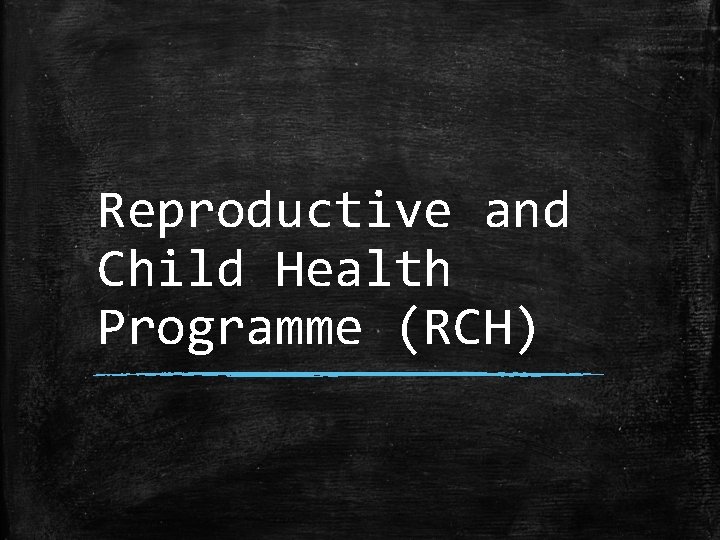 Reproductive and Child Health Programme (RCH)